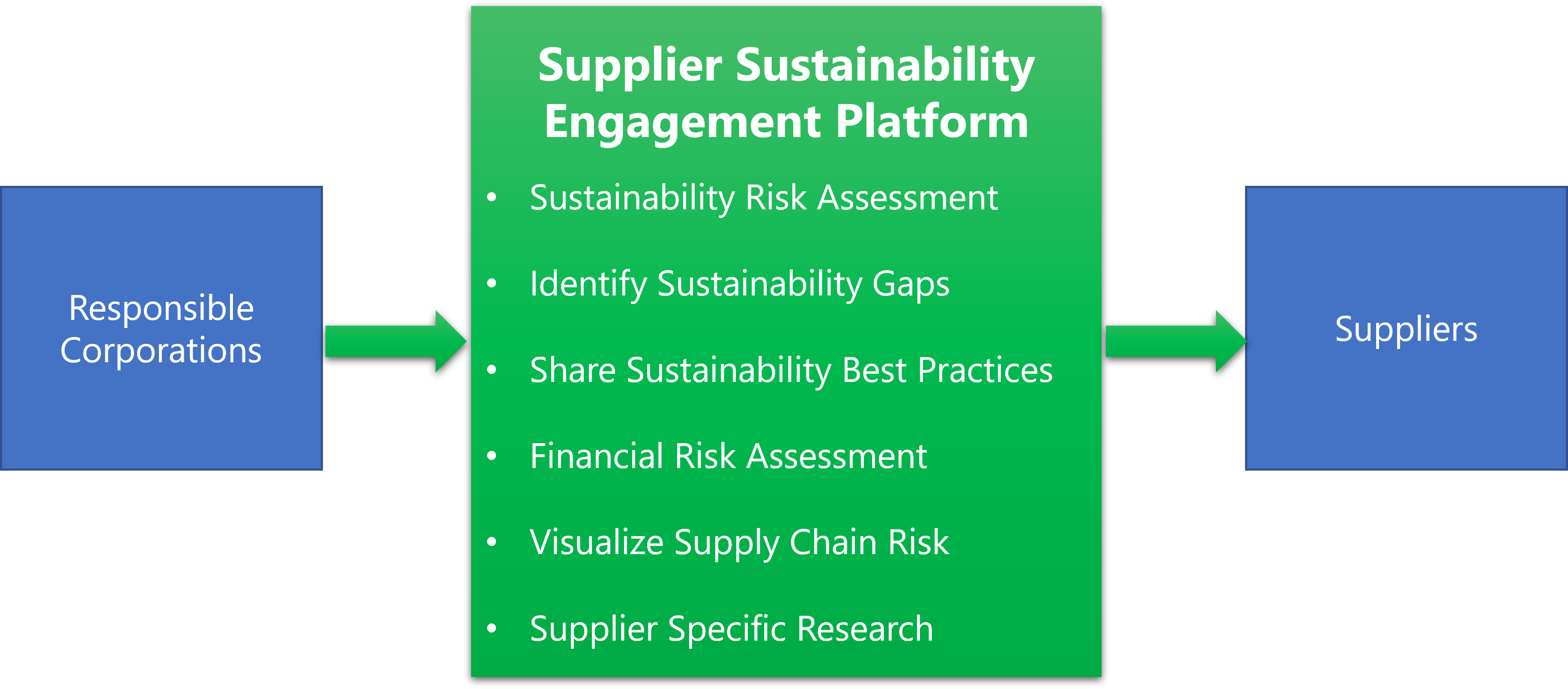 Responsible Corporations

Supplier Sustainability Engagement Platform

• Sustainability Risk Assessment
• Identify Sustainability Gaps
• Share Sustainability Best Practices
• Financial Risk Assessment
• Visualize Supply Chain Risk
• Supplier Specific Research

Suppliers